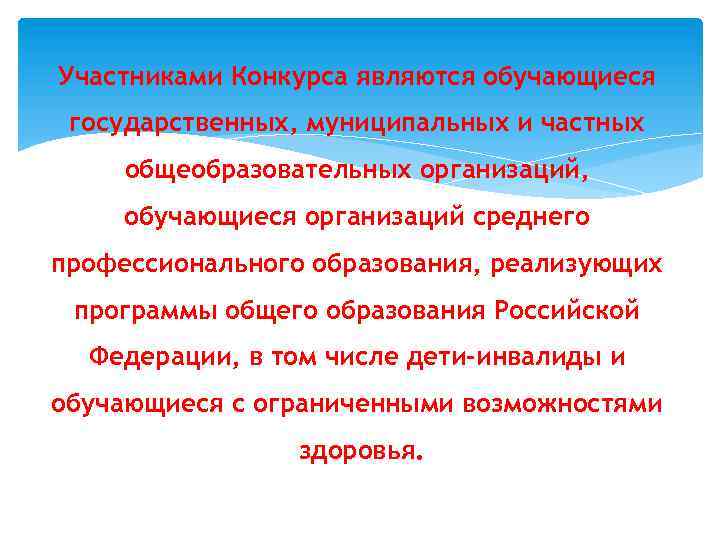 Участниками Конкурса являются обучающиеся государственных, муниципальных и частных общеобразовательных организаций, обучающиеся организаций среднего профессионального образования, реализующих программы общего образования Российской Федерации, в том числе дети-инвалиды и обучающиеся с ограниченными возможностями здоровья.